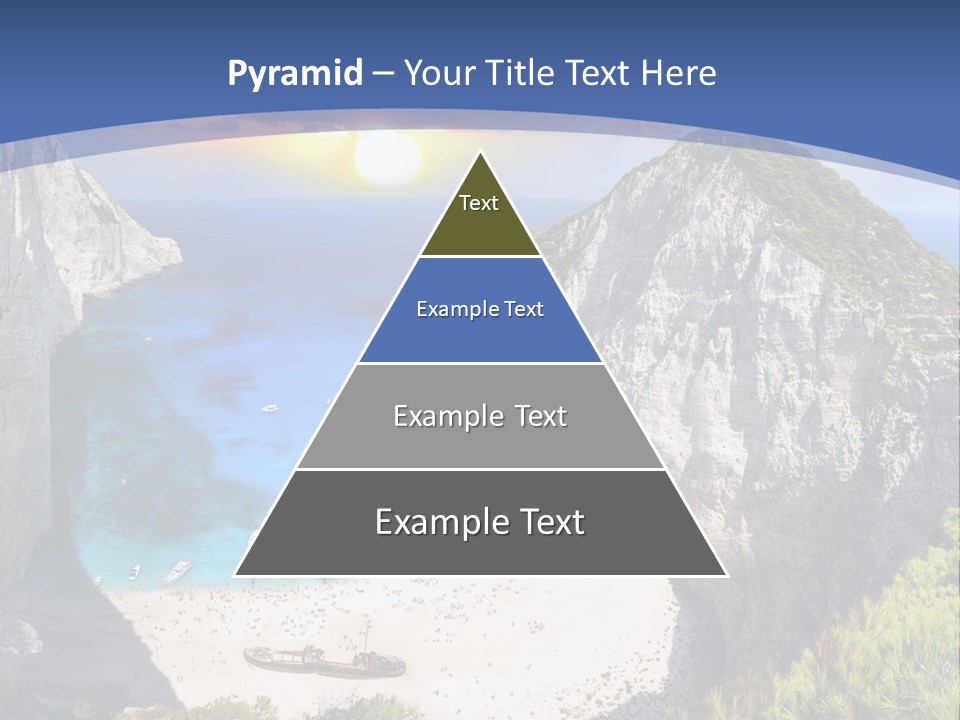 Pyramid – Your Title Text Here

Text

Example Text

Example Text

Example Text